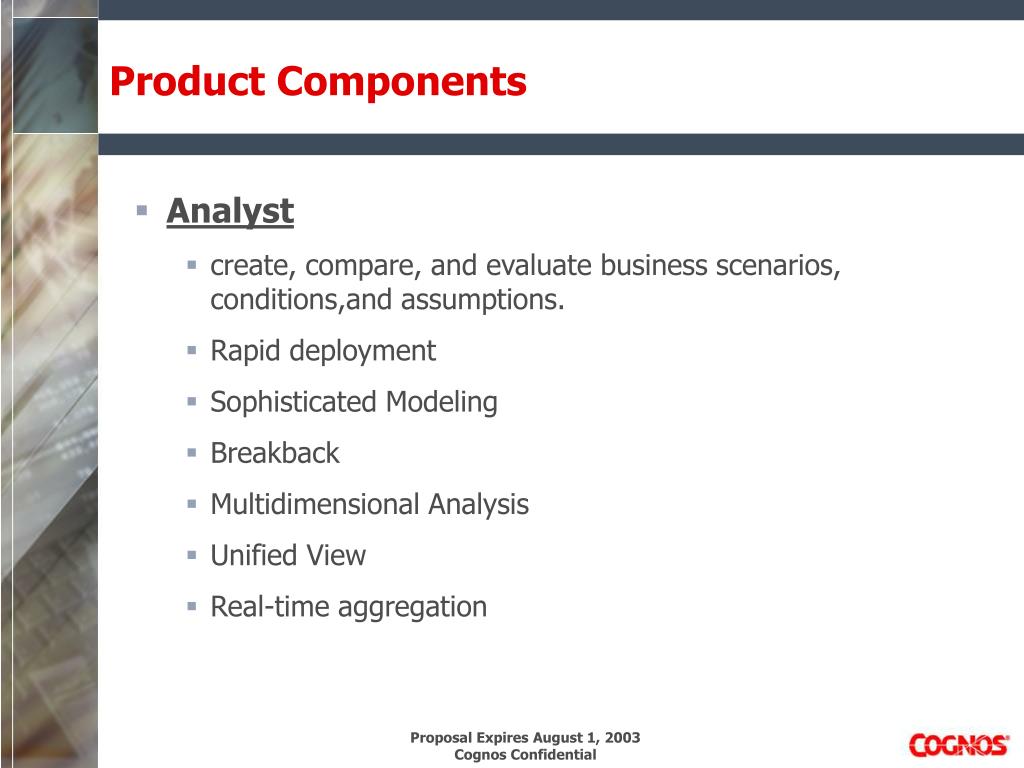 Product Components

Analyst

create, compare, and evaluate business scenarios, conditions,and assumptions.

Rapid deployment

Sophisticated Modeling

Breakback

Multidimensional Analysis

Unified View

Real-time aggregation

Proposal Expires August 1, 2003
Cognos Confidential

COGNOS